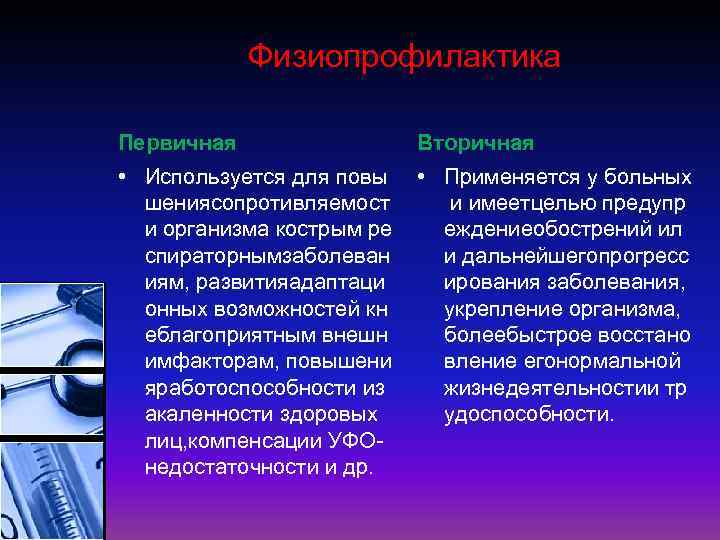 Физиопрофилактика

Первичная

• Используется для повы шениясопротивляемост и организма кострым ре спираторнымзаболеван иям, развитияадаптаци онных возможностей кн еблагоприятным внешн имфакторам, повышени яработоспособности из акаленности здоровых лиц,компенсации УФО-недостаточности и др.

Вторичная

• Применяется у больных и имеетцелью предупр еждениеобострений ил и дальнейшегопрогресс ирования заболевания, укрепление организма, болеебыстрое восстано вление егонормальной жизнедеятельностии тр удоспособности.